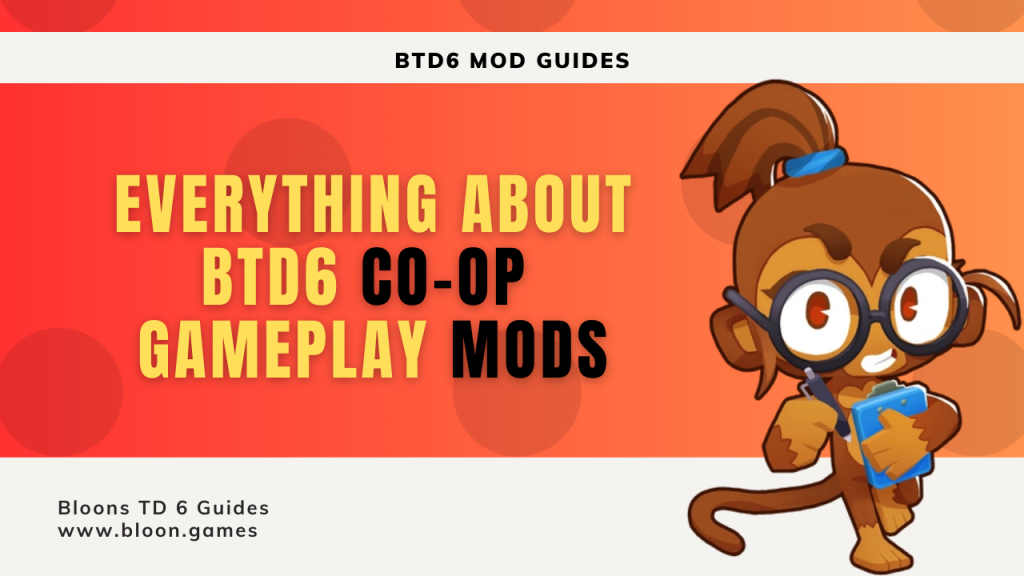 BTD6 MOD GUIDES

EVERYTHING ABOUT BTD6 CO-OP GAMEPLAY MODS

Bloons TD 6 Guides
www.bloon.games